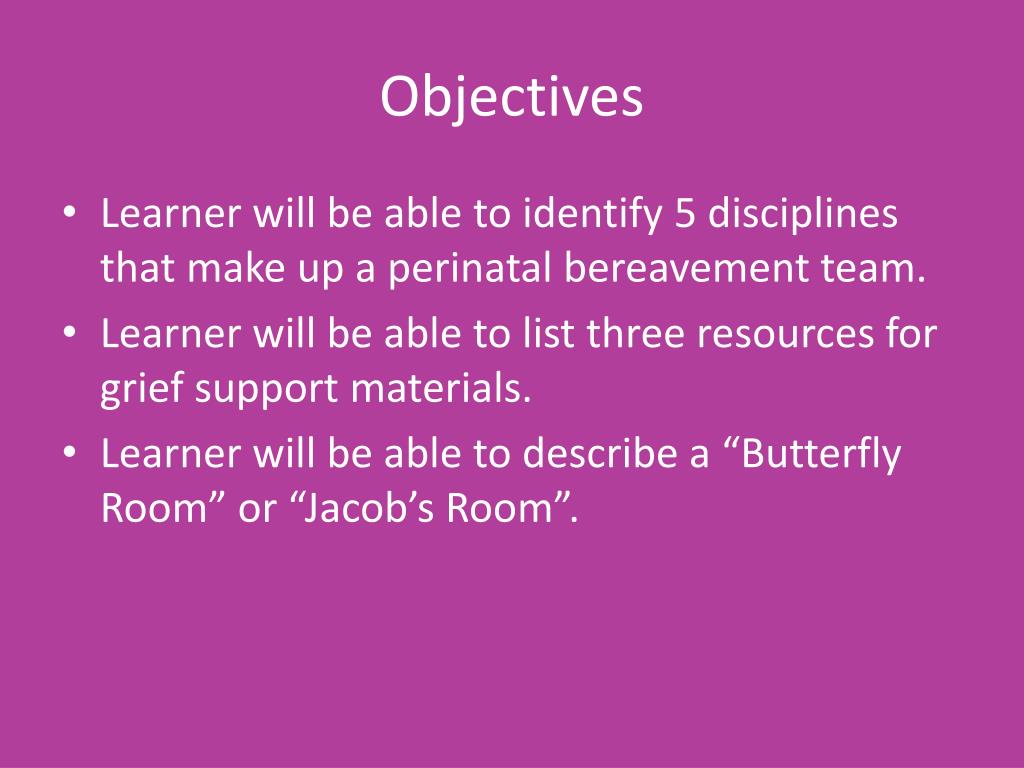 Objectives

• Learner will be able to identify 5 disciplines that make up a perinatal bereavement team.
• Learner will be able to list three resources for grief support materials.
• Learner will be able to describe a “Butterfly Room” or “Jacob’s Room”.